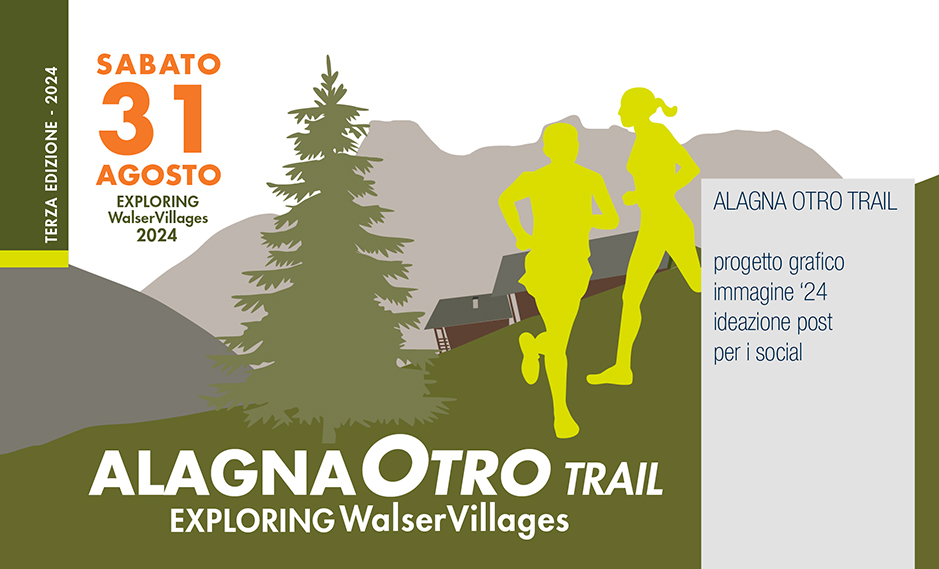 TERZA EDIZIONE - 2024

SABATO
31
AGOSTO
EXPLORING
WalserVillages
2024

ALAGNA OTRO TRAIL

progetto grafico
immagine ‘24
ideazione post
per i social

ALAGNA OTRO TRAIL
EXPLORING WalserVillages